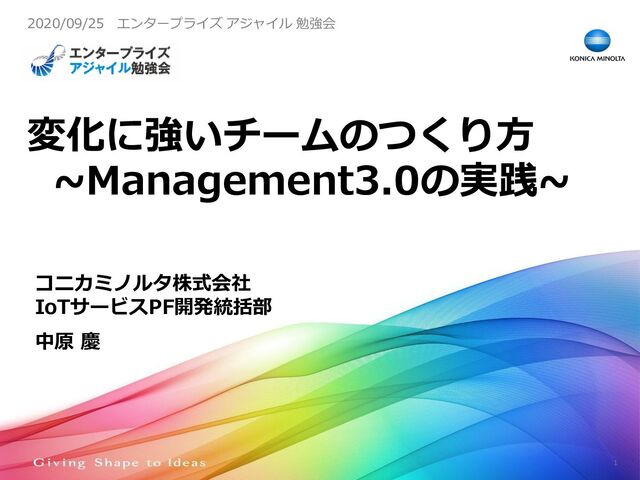 2020/09/25　エンタープライズ アジャイル 勉強会

エンタープライズ
アジャイル勉強会

KONICA MINOLTA

変化に強いチームのつくり方
~Management3.0の実践~

コニカミノルタ株式会社
IoTサービスPF開発統括部

中原 慶

Giving Shape to Ideas

1